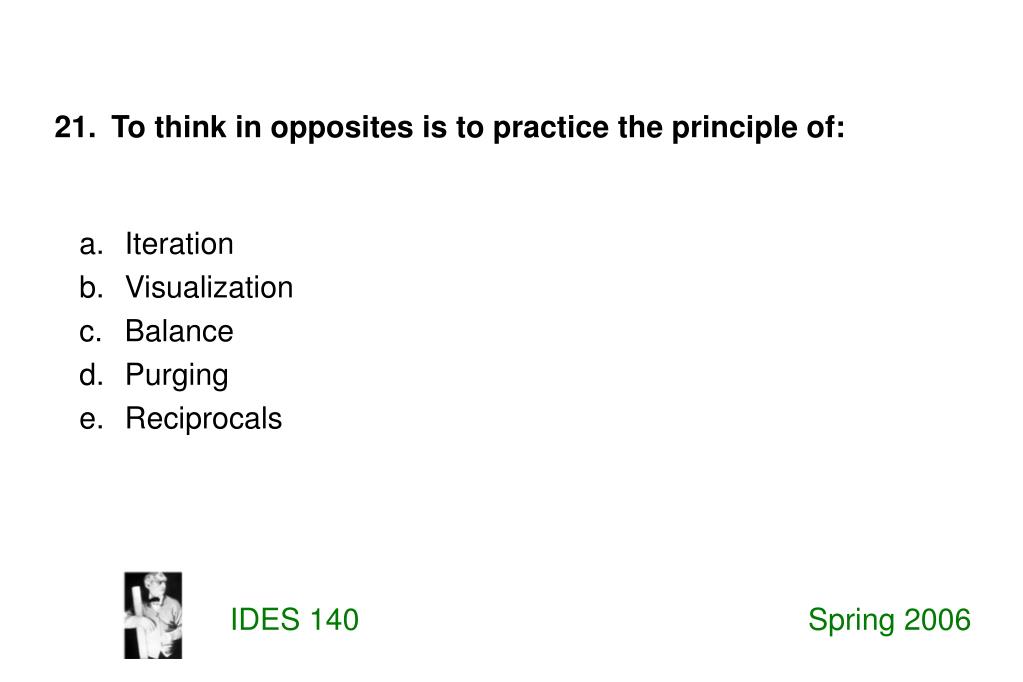 21. To think in opposites is to practice the principle of:

a. Iteration
b. Visualization
c. Balance
d. Purging
e. Reciprocals

IDES 140

Spring 2006